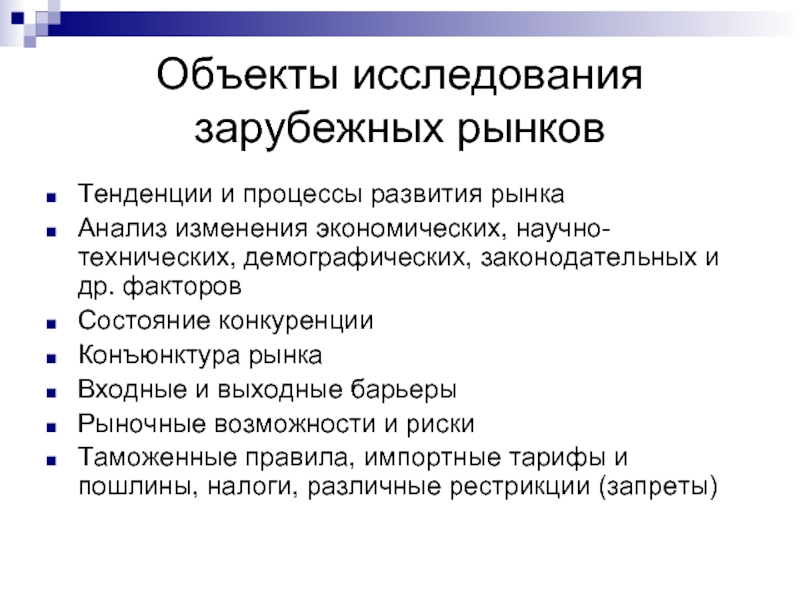 Объекты исследования зарубежных рынков

- Тенденции и процессы развития рынка
- Анализ изменения экономических, научно-технических, демографических, законодательных и др. факторов
- Состояние конкуренции
- Конъюнктура рынка
- Входные и выходные барьеры
- Рыночные возможности и риски
- Таможенные правила, импортные тарифы и пошлины, налоги, различные рестрикции (запреты)